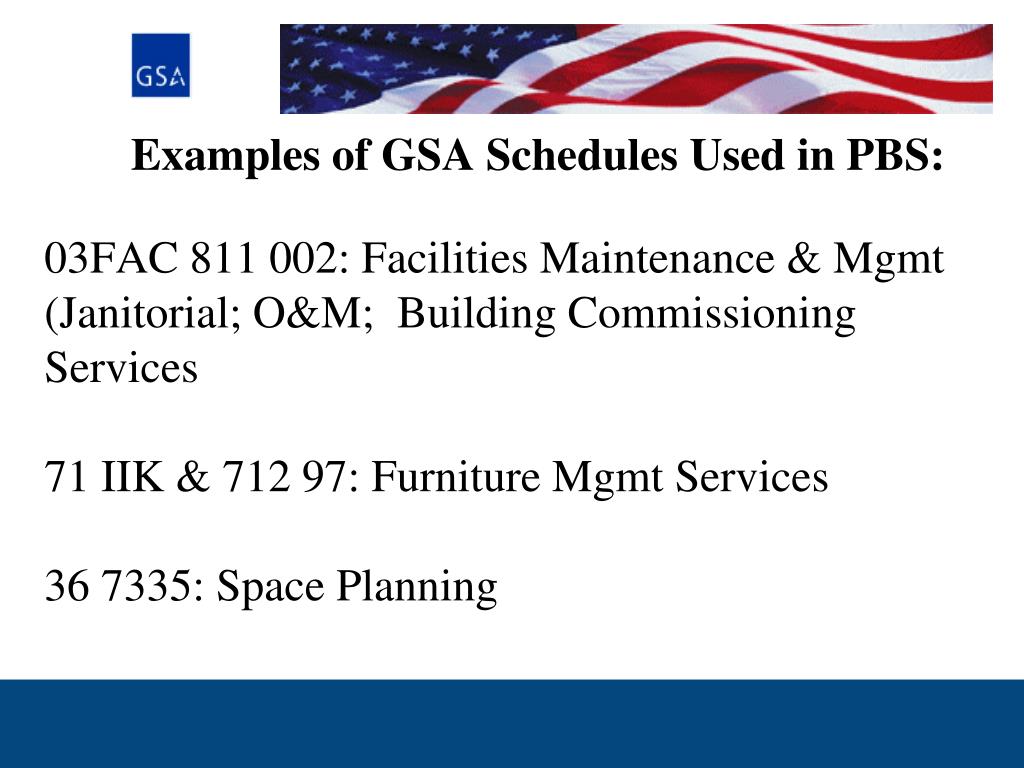 GSA

Examples of GSA Schedules Used in PBS:

03FAC 811 002: Facilities Maintenance & Mgmt (Janitorial; O&M; Building Commissioning Services

71 IIK & 712 97: Furniture Mgmt Services

36 7335: Space Planning